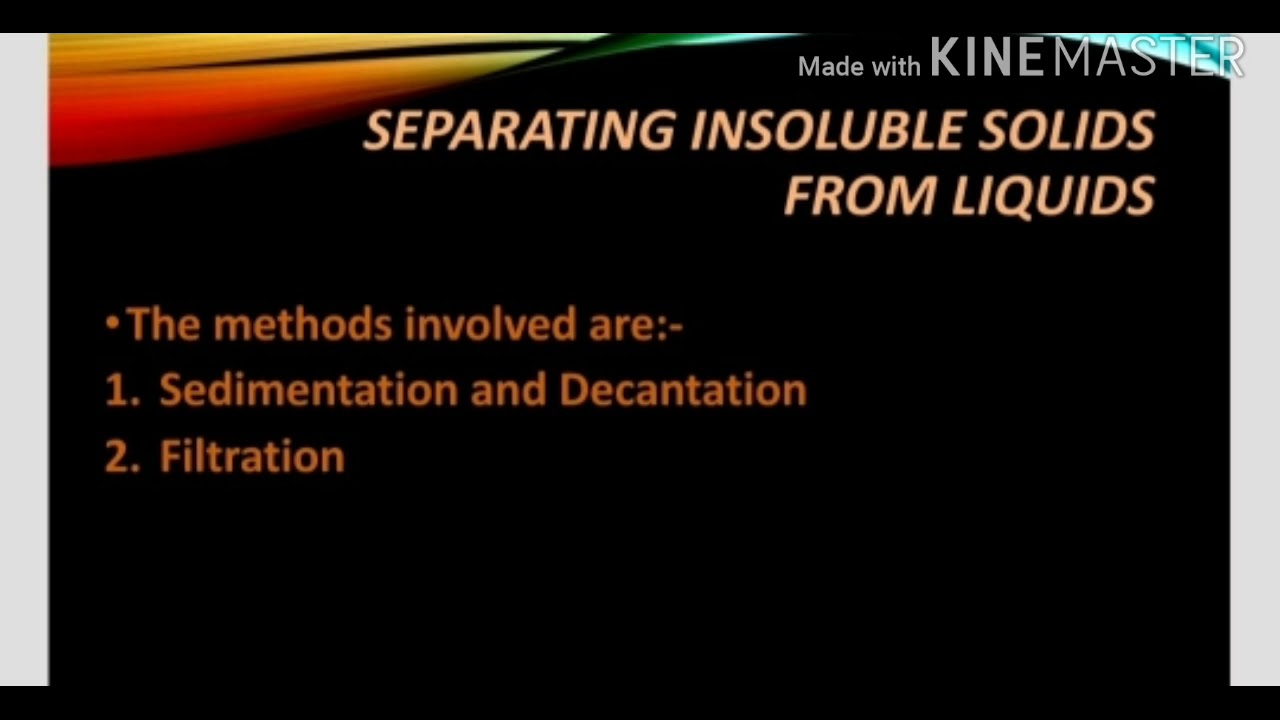 Made with KINEMASTER

SEPARATING INSOLUBLE SOLIDS FROM LIQUIDS

•The methods involved are:-
1. Sedimentation and Decantation
2. Filtration